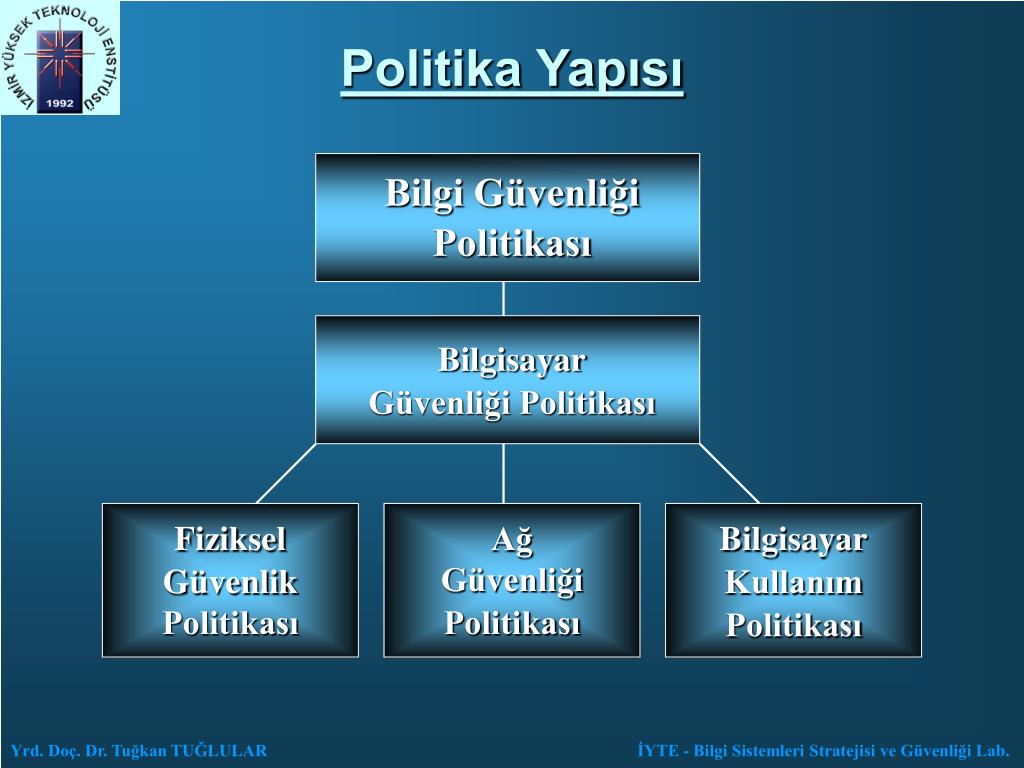 İZMİR YÜKSEK TEKNOLOJİ ENSTİTÜSÜ
1992

Politika Yapısı

Bilgi Güvenliği Politikası

Bilgisayar Güvenliği Politikası

Fiziksel Güvenlik Politikası

Ağ Güvenliği Politikası

Bilgisayar Kullanım Politikası

Yrd. Doç. Dr. Tuğkan TUĞLULAR

İYTE - Bilgi Sistemleri Stratejisi ve Güvenliği Lab.